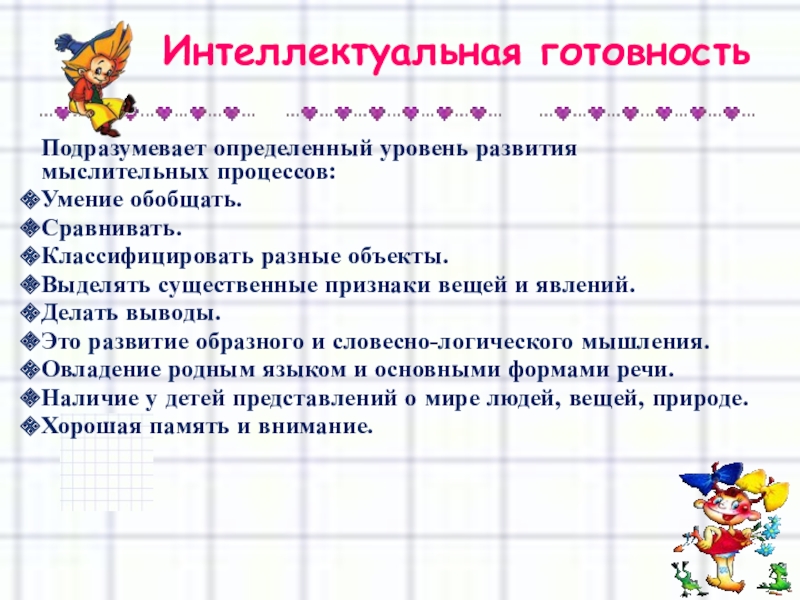 Интеллектуальная готовность

Подразумевает определенный уровень развития мыслительных процессов:

Умение обобщать.
Сравнивать.
Классифицировать разные объекты.
Выделять существенные признаки вещей и явлений.
Делать выводы.
Это развитие образного и словесно-логического мышления.
Овладение родным языком и основными формами речи.
Наличие у детей представлений о мире людей, вещей, природе.
Хорошая память и внимание.